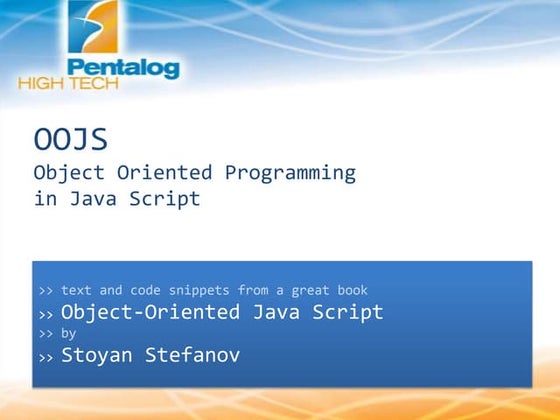 Pentalog
HIGH TECH

OOJS
Object Oriented Programming in Java Script

>> text and code snippets from a great book
>> Object-Oriented Java Script
>> by
>> Stoyan Stefanov